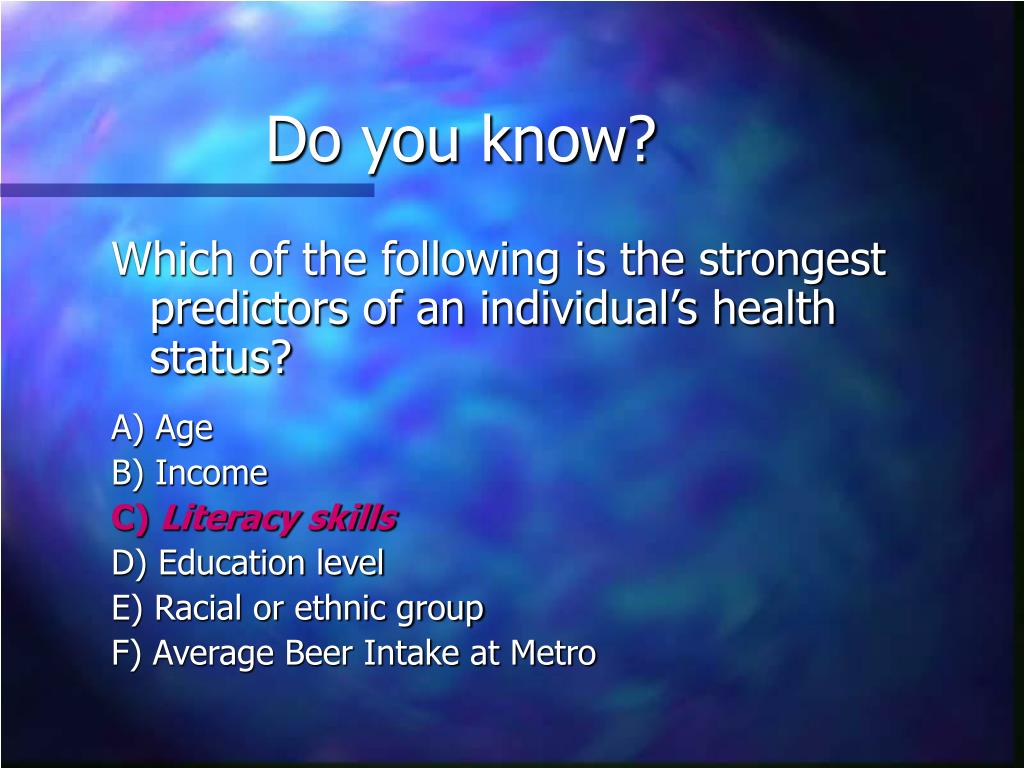 Do you know?

Which of the following is the strongest predictors of an individual’s health status?

A) Age
B) Income
C) Literacy skills
D) Education level
E) Racial or ethnic group
F) Average Beer Intake at Metro